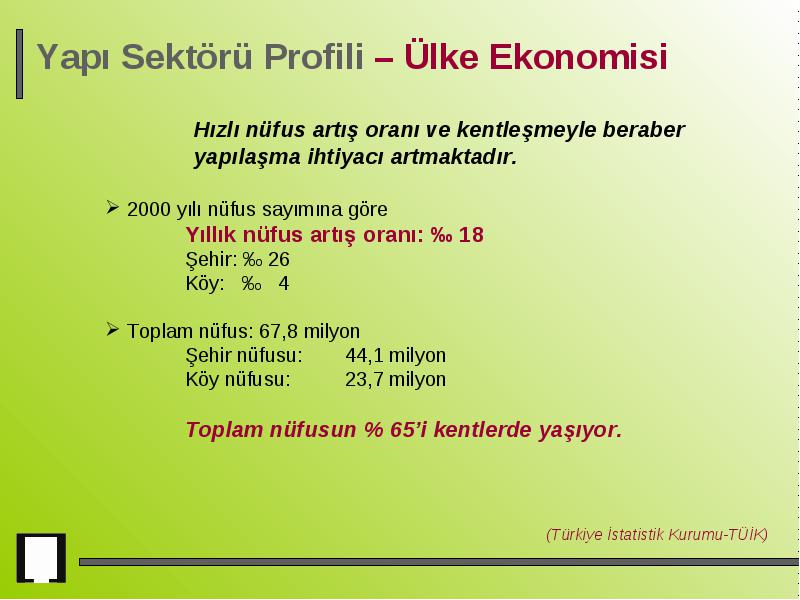 Yapı Sektörü Profili – Ülke Ekonomisi

Hızlı nüfus artış oranı ve kentleşmeyle beraber yapılaşma ihtiyacı artmaktadır.

➢ 2000 yılı nüfus sayımına göre
Yıllık nüfus artış oranı: ‰ 18
Şehir: ‰ 26
Köy: ‰ 4

➢ Toplam nüfus: 67,8 milyon
Şehir nüfusu: 44,1 milyon
Köy nüfusu: 23,7 milyon

Toplam nüfusun % 65'i kentlerde yaşıyor.

(Türkiye İstatistik Kurumu-TÜİK)